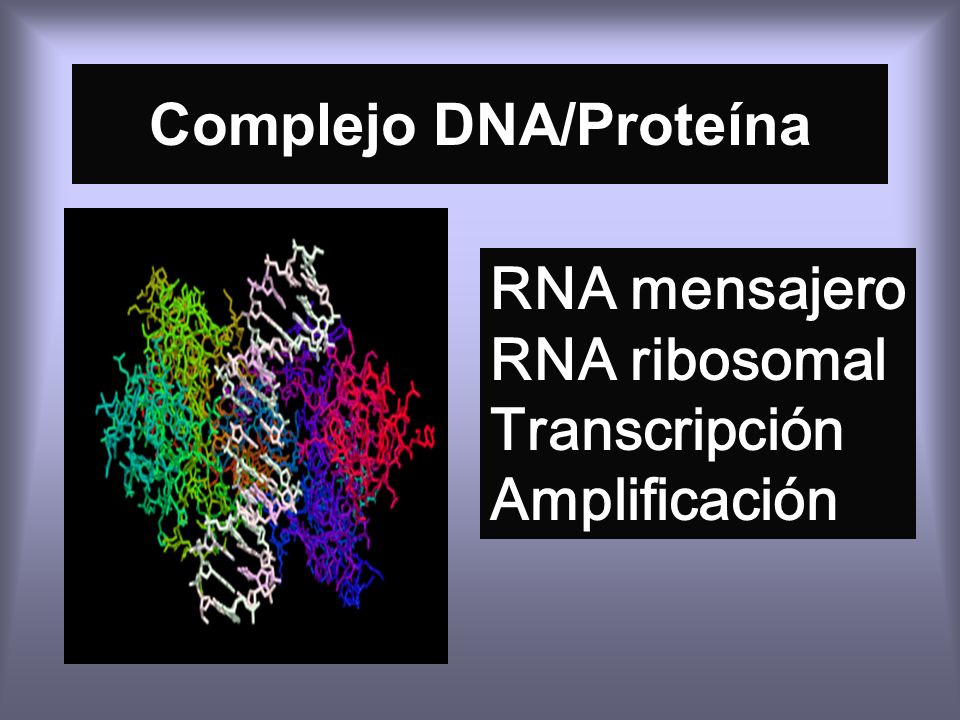 Complejo DNA/Proteína

RNA mensajero
RNA ribosomal
Transcripción
Amplificación